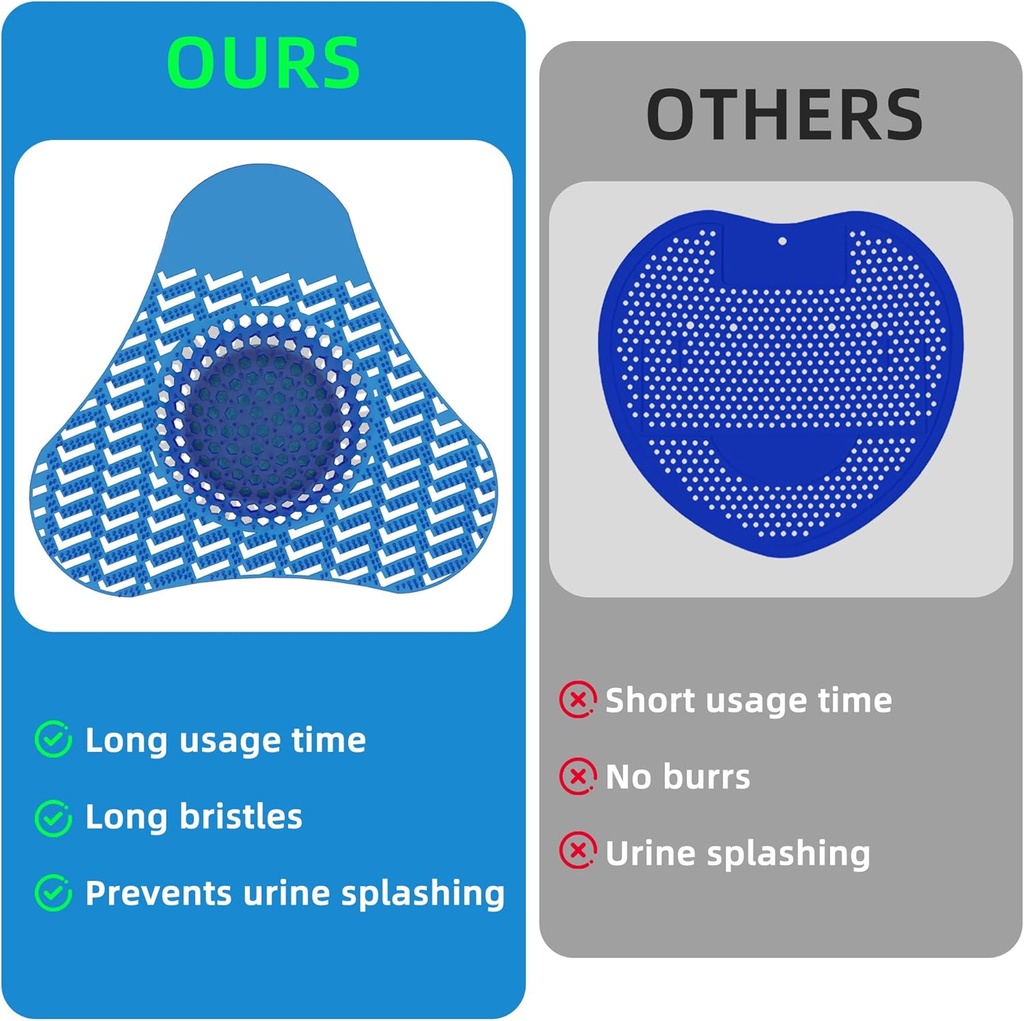 OURS

Long usage time

Long bristles

Prevents urine splashing

OTHERS

Short usage time

No burrs

Urine splashing